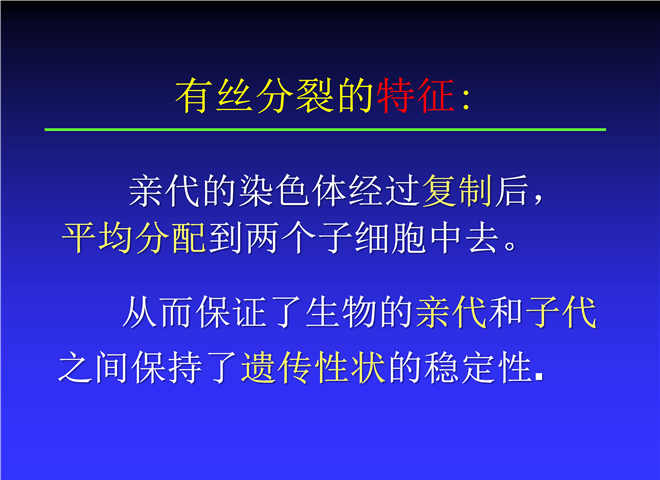 有丝分裂的特征：

亲代的染色体经过复制后，平均分配到两个子细胞中去。

从而保证了生物的亲代和子代之间保持了遗传性状的稳定性.